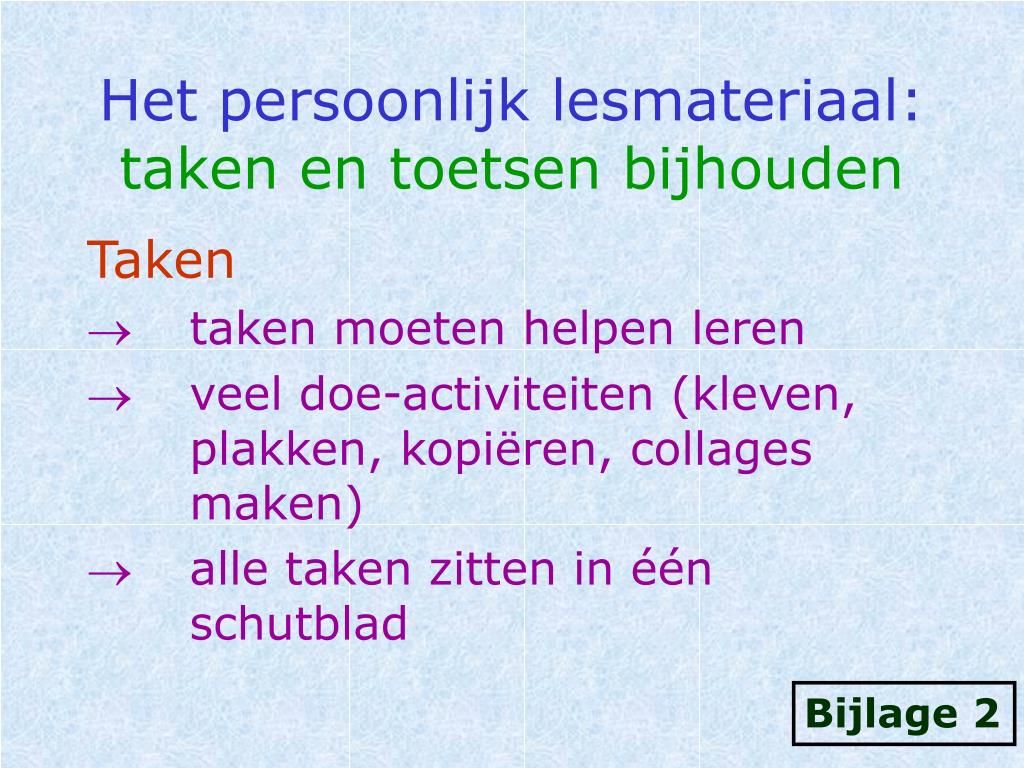 Het persoonlijk lesmateriaal:
taken en toetsen bijhouden

Taken

→ taken moeten helpen leren

→ veel doe-activiteiten (kleven, plakken, kopiëren, collages maken)

→ alle taken zitten in één schutblad

Bijlage 2